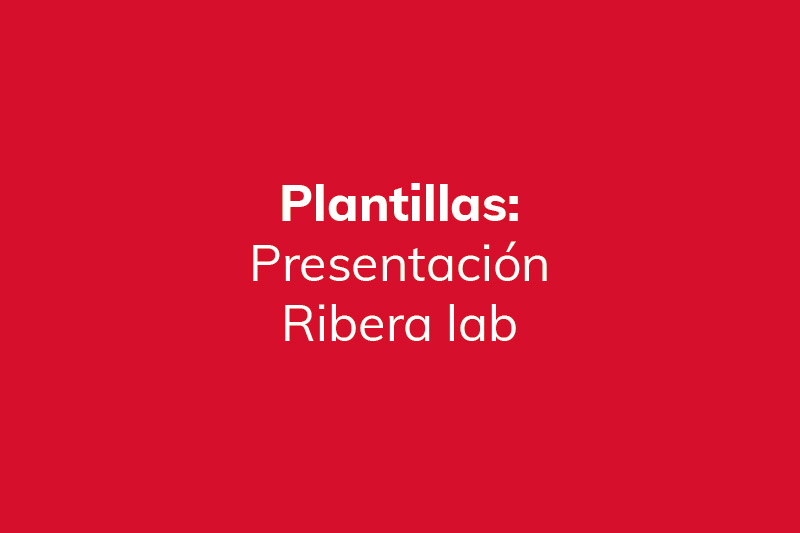 Plantillas:
Presentación
Ribera lab